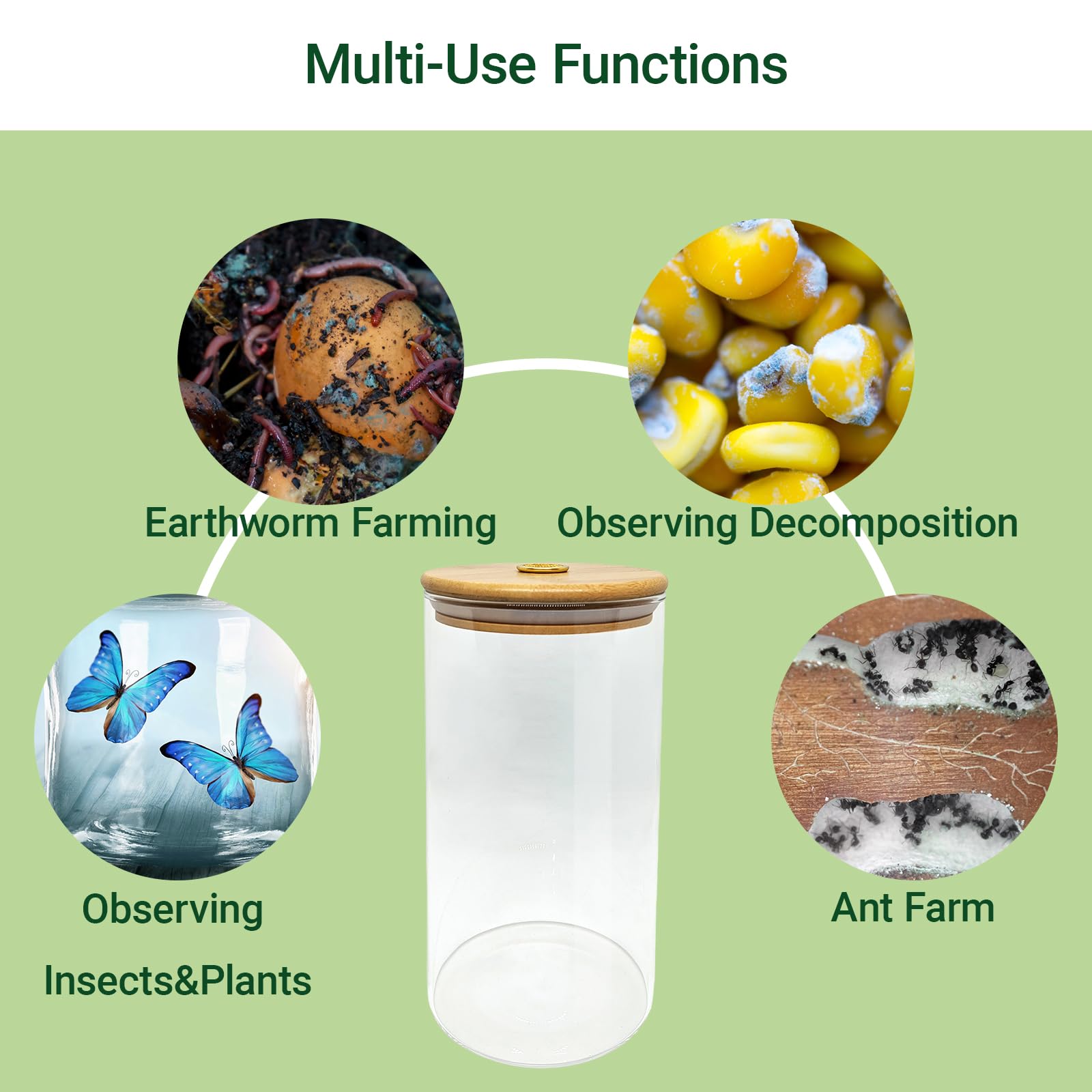 Multi-Use Functions

Earthworm Farming

Observing Decomposition

Observing Insects&Plants

Ant Farm